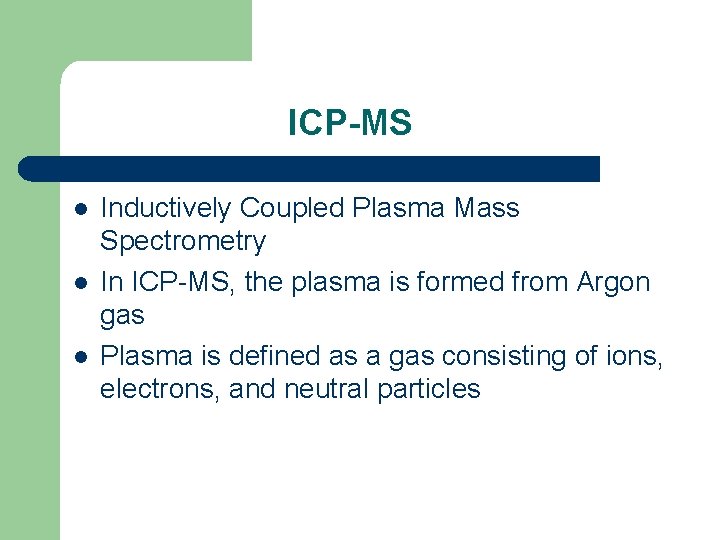 ICP-MS

- Inductively Coupled Plasma Mass Spectrometry
- In ICP-MS, the plasma is formed from Argon gas
- Plasma is defined as a gas consisting of ions, electrons, and neutral particles